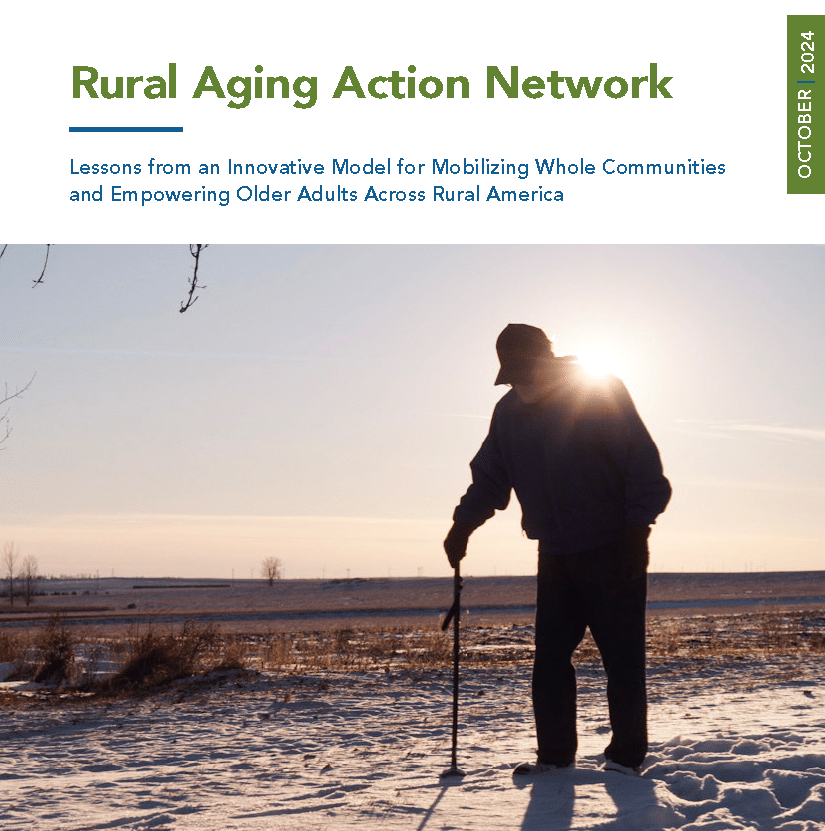 Rural Aging Action Network

Lessons from an Innovative Model for Mobilizing Whole Communities and Empowering Older Adults Across Rural America

OCTOBER | 2024